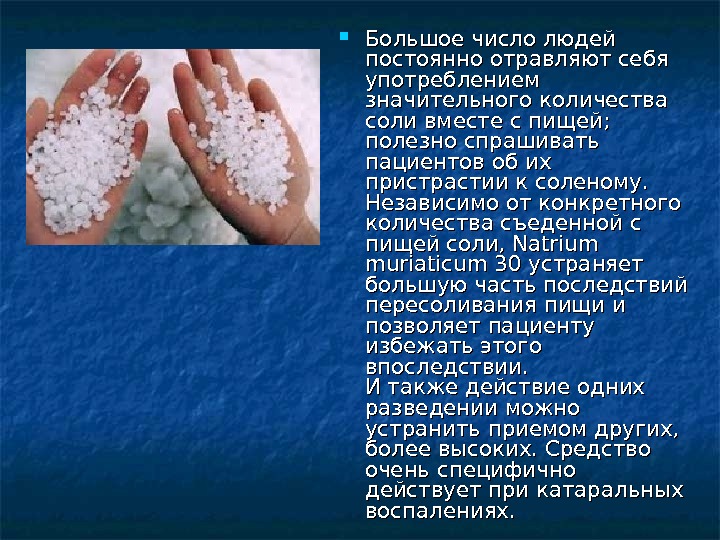 Большое число людей постоянно отравляют себя употреблением значительного количества соли вместе с пищей; полезно спрашивать пациентов об их пристрастии к соленому. Независимо от конкретного количества съеденной с пищей соли, Natrium muriaticum 30 устраняет большую часть последствий пересоливания пищи и позволяет пациенту избежать этого впоследствии.
И также действие одних разведении можно устранить приемом других, более высоких. Средство очень специфично действует при катаральных воспалениях.